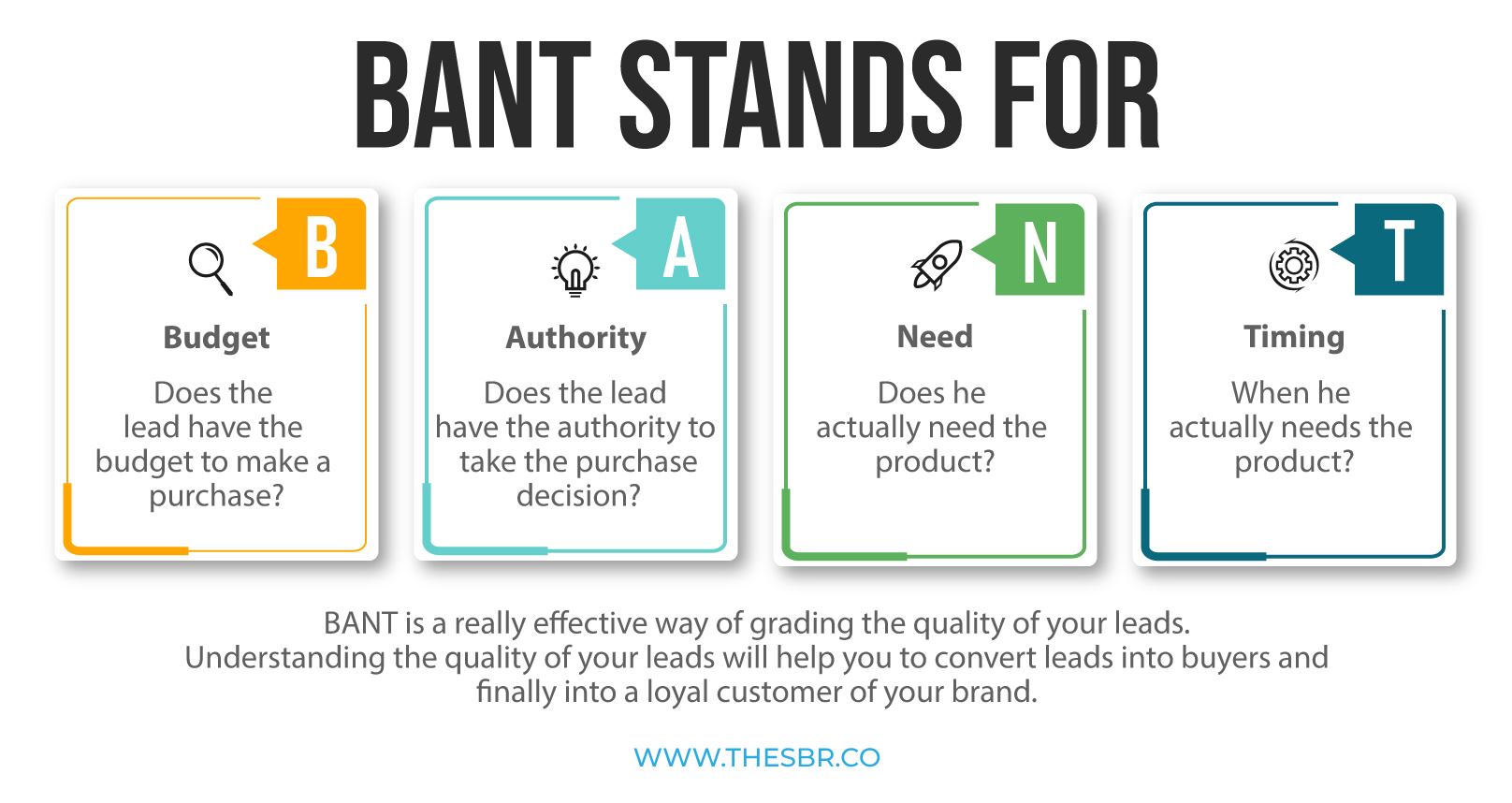 BANT STANDS FOR

B

Budget

Does the lead have the budget to make a purchase?

A

Authority

Does the lead have the authority to take the purchase decision?

N

Need

Does he actually need the product?

T

Timing

When he actually needs the product?

BANT is a really effective way of grading the quality of your leads. Understanding the quality of your leads will help you to convert leads into buyers and finally into a loyal customer of your brand.

WWW.THESBR.CO